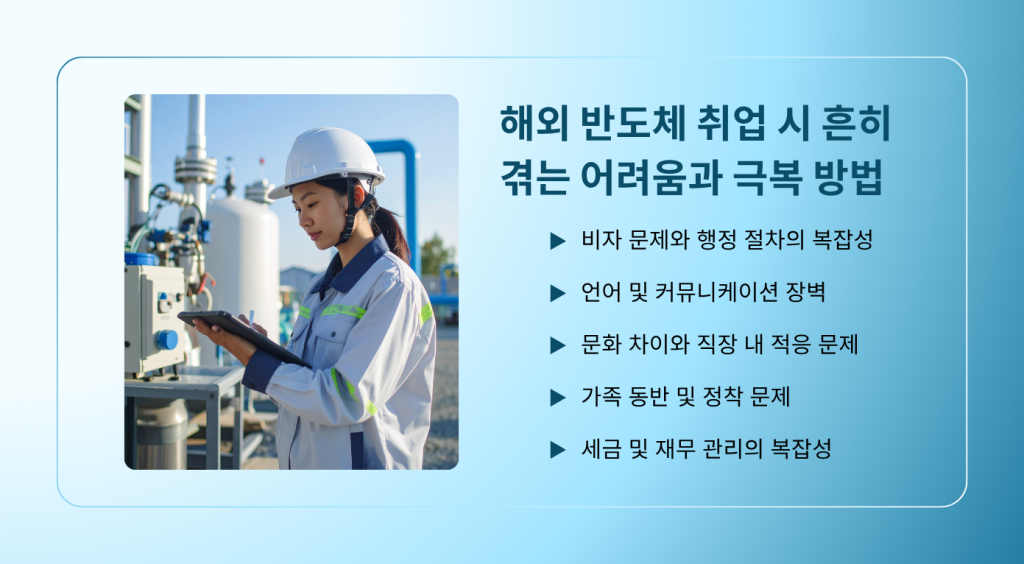 해외 반도체 취업 시 흔히 겪는 어려움과 극복 방법

▶ 비자 문제와 행정 절차의 복잡성

▶ 언어 및 커뮤니케이션 장벽

▶ 문화 차이와 직장 내 적응 문제

▶ 가족 동반 및 정착 문제

▶ 세금 및 재무 관리의 복잡성